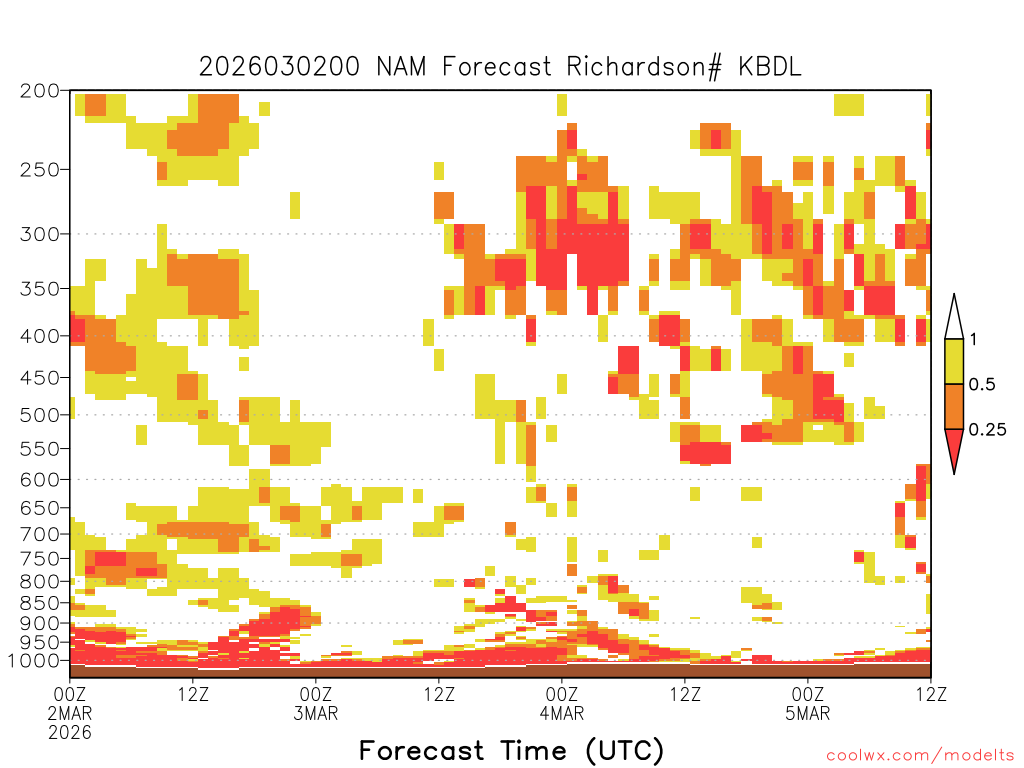 2026030200 NAM Forecast Richardson# KBDL

200
250
300
350
400
450
500
550
600
650
700
750
800
850
900
950
1000

1
0.5
0.25

00Z 2MAR 2026
12Z
00Z 3MAR
12Z
00Z 4MAR
12Z
00Z 5MAR
12Z

Forecast Time (UTC)

coolwx.com/modelts